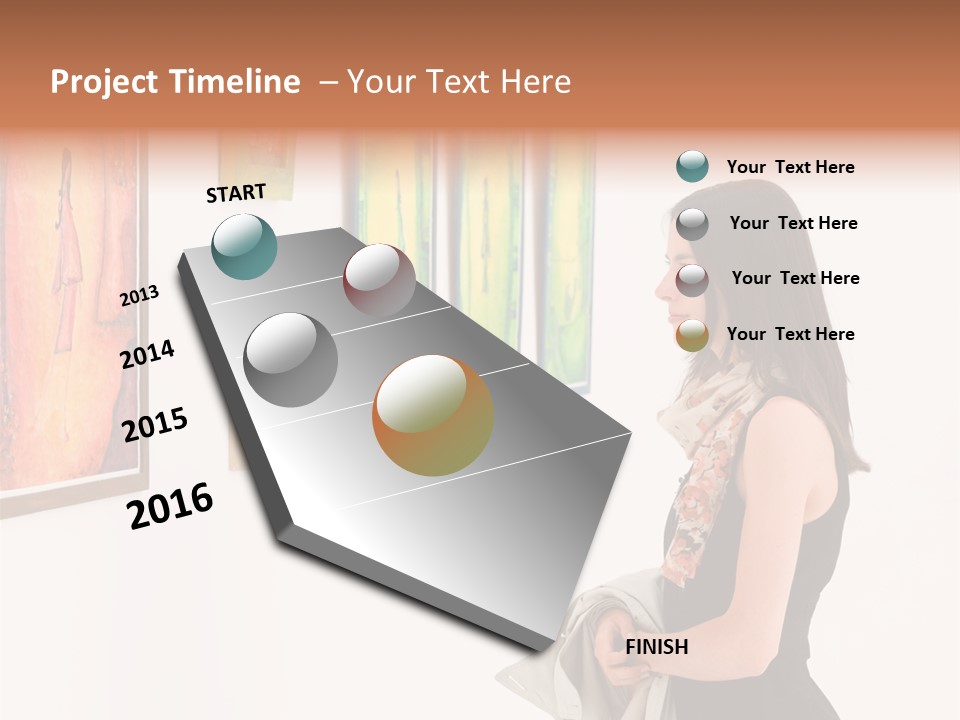 Project Timeline – Your Text Here

START

2013

2014

2015

2016

Your Text Here

Your Text Here

Your Text Here

Your Text Here

FINISH